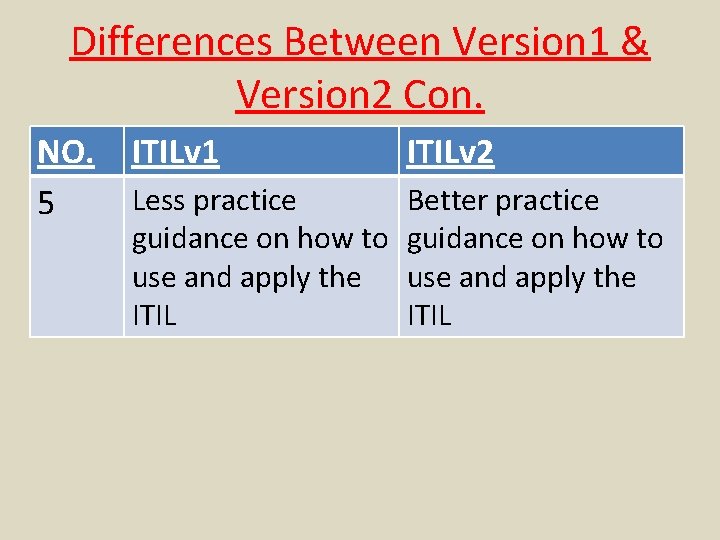 Differences Between Version1 & Version2 Con.

| NO. | ITILv1 | ITILv2 |
|---|---|---|
| 5 | Less practice guidance on how to use and apply the ITIL | Better practice guidance on how to use and apply the ITIL |